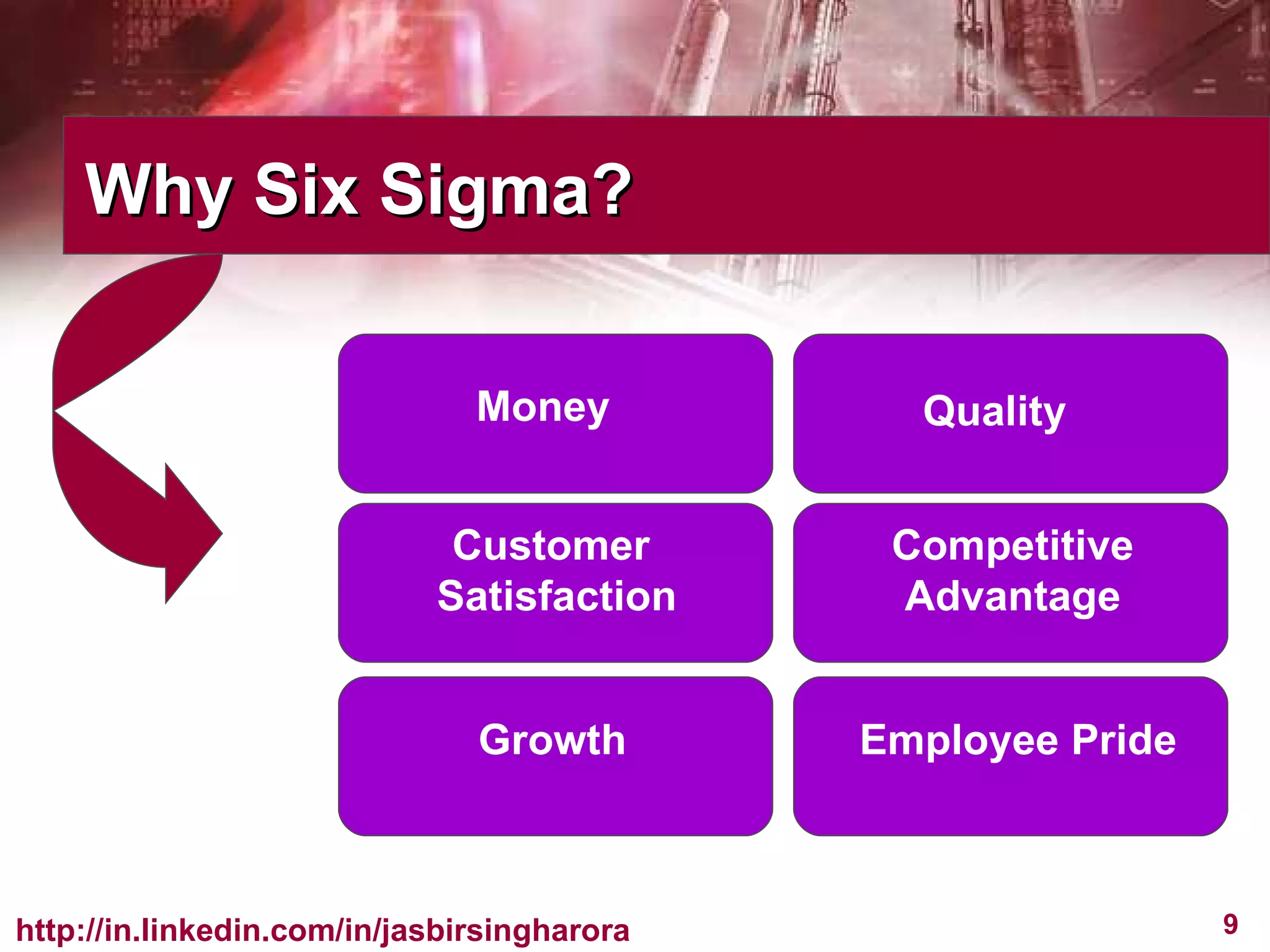 Why Six Sigma?

Money

Quality

Customer Satisfaction

Competitive Advantage

Growth

Employee Pride

http://in.linkedin.com/in/jasbirsingharora

9